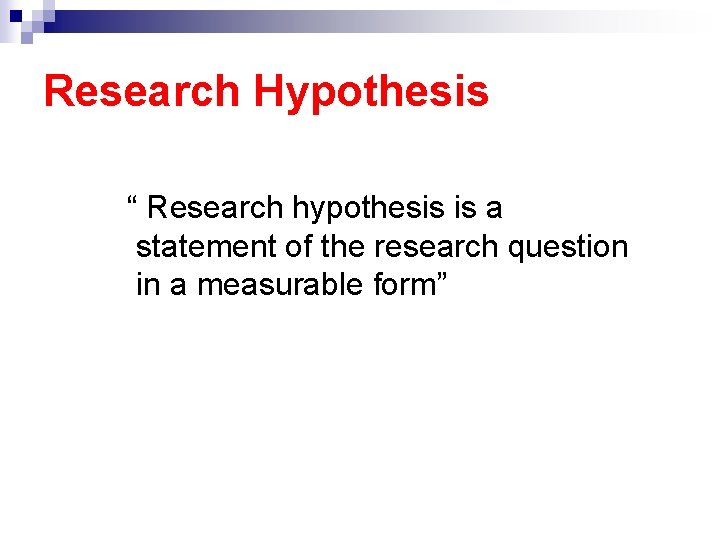 Research Hypothesis

“ Research hypothesis is a statement of the research question in a measurable form”